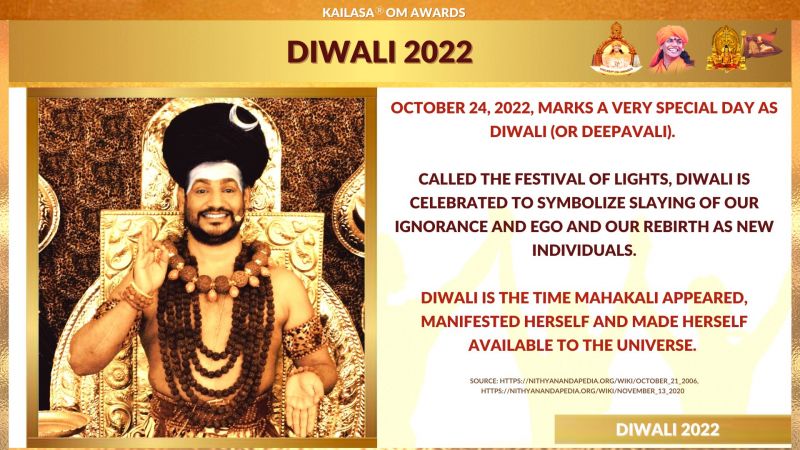 KAILASA® OM AWARDS

DIWALI 2022

OCTOBER 24, 2022, MARKS A VERY SPECIAL DAY AS DIWALI (OR DEEPAVALI).

CALLED THE FESTIVAL OF LIGHTS, DIWALI IS CELEBRATED TO SYMBOLIZE SLAYING OF OUR IGNORANCE AND EGO AND OUR REBIRTH AS NEW INDIVIDUALS.

DIWALI IS THE TIME MAHAKALI APPEARED, MANIFESTED HERSELF AND MADE HERSELF AVAILABLE TO THE UNIVERSE.

SOURCE: HTTPS://NITHYANANDAPEDIA.ORG/WIKI/OCTOBER_21_2006, HTTPS://NITHYANANDAPEDIA.ORG/WIKI/NOVEMBER_13_2020

DIWALI 2022